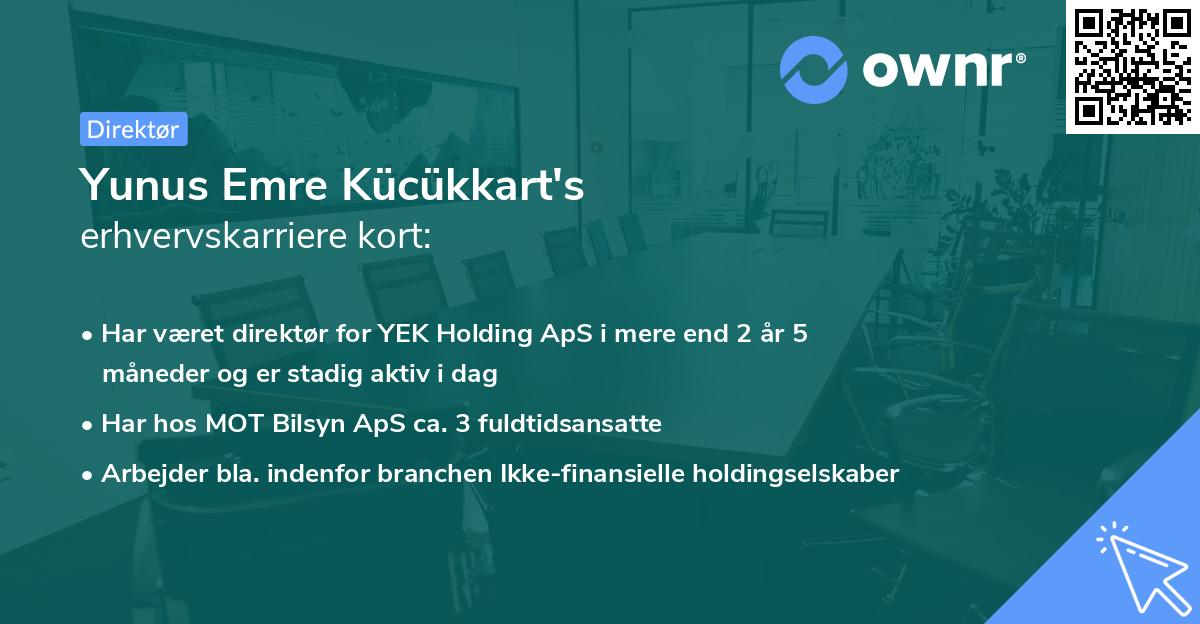 ownr®

Direktør

Yunus Emre Kücükkart's
erhvervskarriere kort:

• Har været direktør for YEK Holding ApS i mere end 2 år 5 måneder og er stadig aktiv i dag
• Har hos MOT Bilsyn ApS ca. 3 fuldtidsansatte
• Arbejder bla. indenfor branchen Ikke-finansielle holdingselskaber